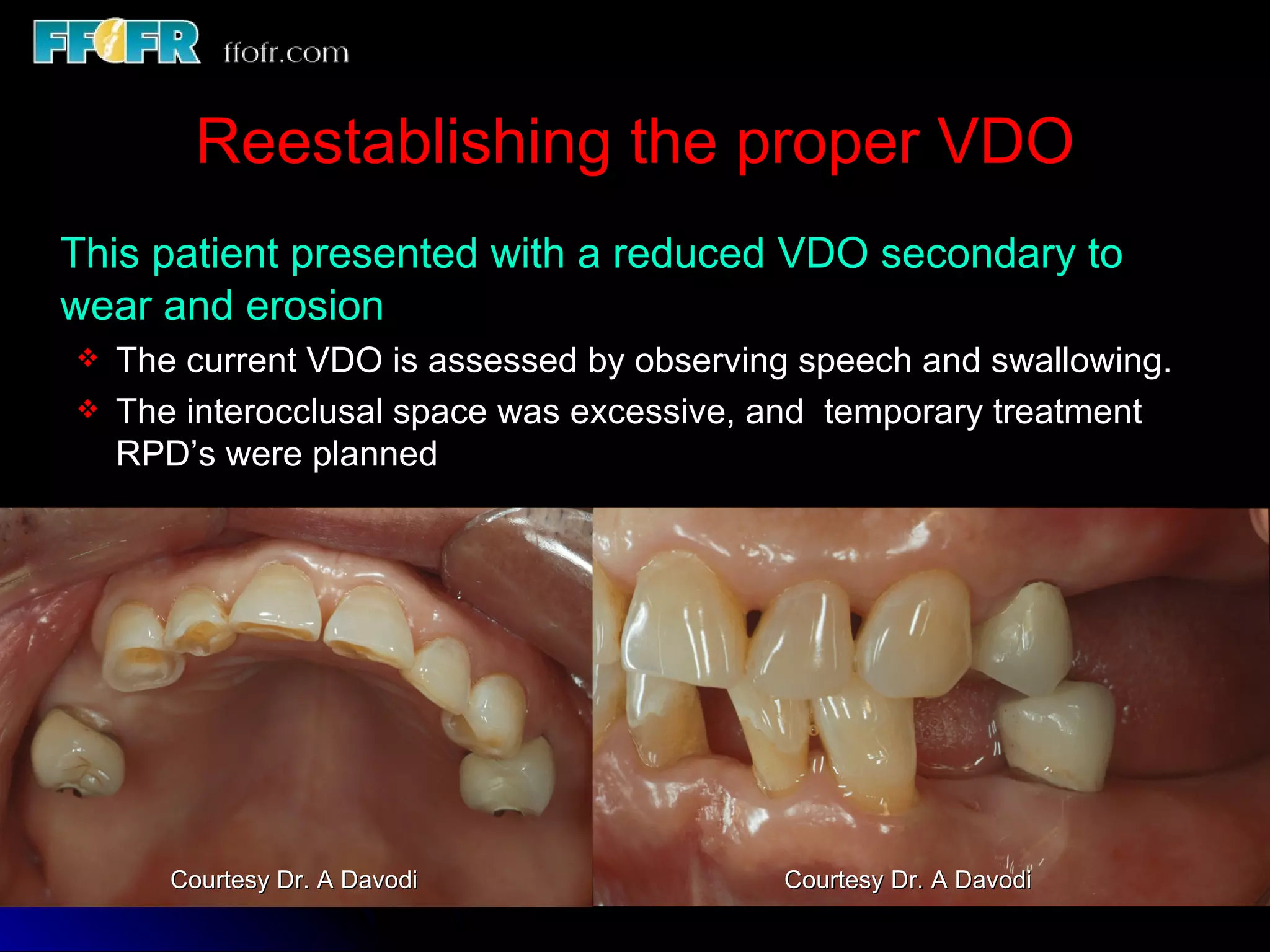 FFOFR ffofr.com

Reestablishing the proper VDO

This patient presented with a reduced VDO secondary to wear and erosion

❖ The current VDO is assessed by observing speech and swallowing.

❖ The interocclusal space was excessive, and temporary treatment RPD's were planned

Courtesy Dr. A Davodi

Courtesy Dr. A Davodi